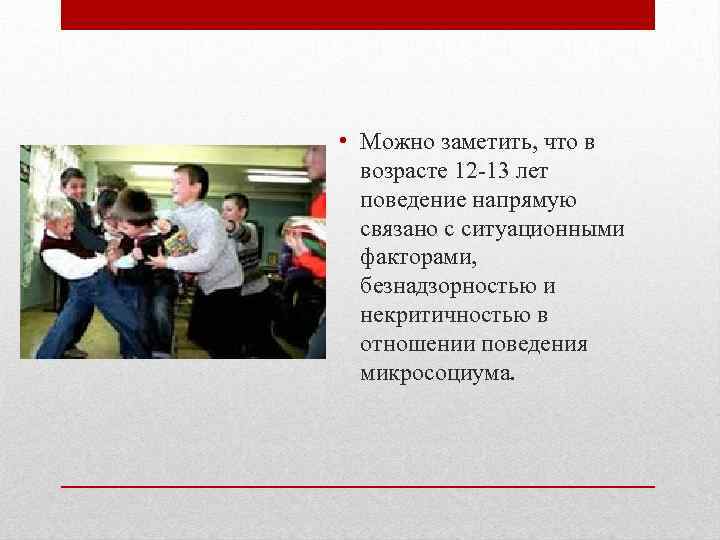 • Можно заметить, что в возрасте 12-13 лет поведение напрямую связано с ситуационными факторами, безнадзорностью и некритичностью в отношении поведения микросоциума.